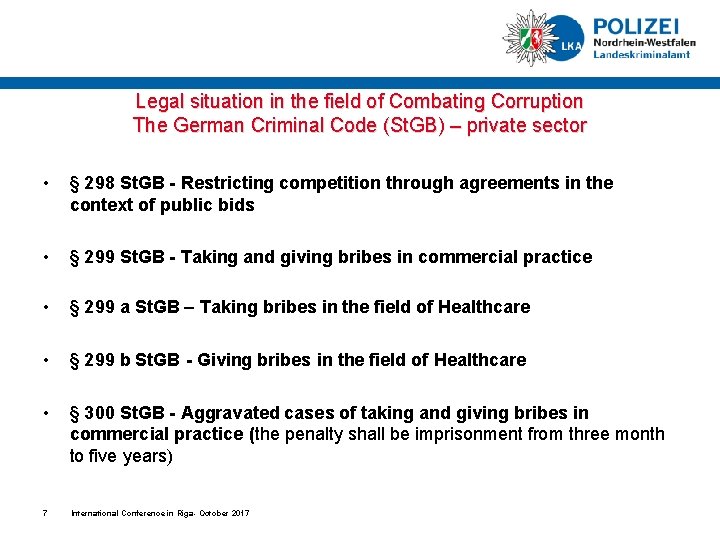 LKA
POLIZEI
Nordrhein-Westfalen
Landeskriminalamt

Legal situation in the field of Combating Corruption
The German Criminal Code (StGB) – private sector

• § 298 StGB - Restricting competition through agreements in the context of public bids

• § 299 StGB - Taking and giving bribes in commercial practice

• § 299 a StGB – Taking bribes in the field of Healthcare

• § 299 b StGB - Giving bribes in the field of Healthcare

• § 300 StGB - Aggravated cases of taking and giving bribes in commercial practice (the penalty shall be imprisonment from three month to five years)

7 International Conference in Riga- October 2017